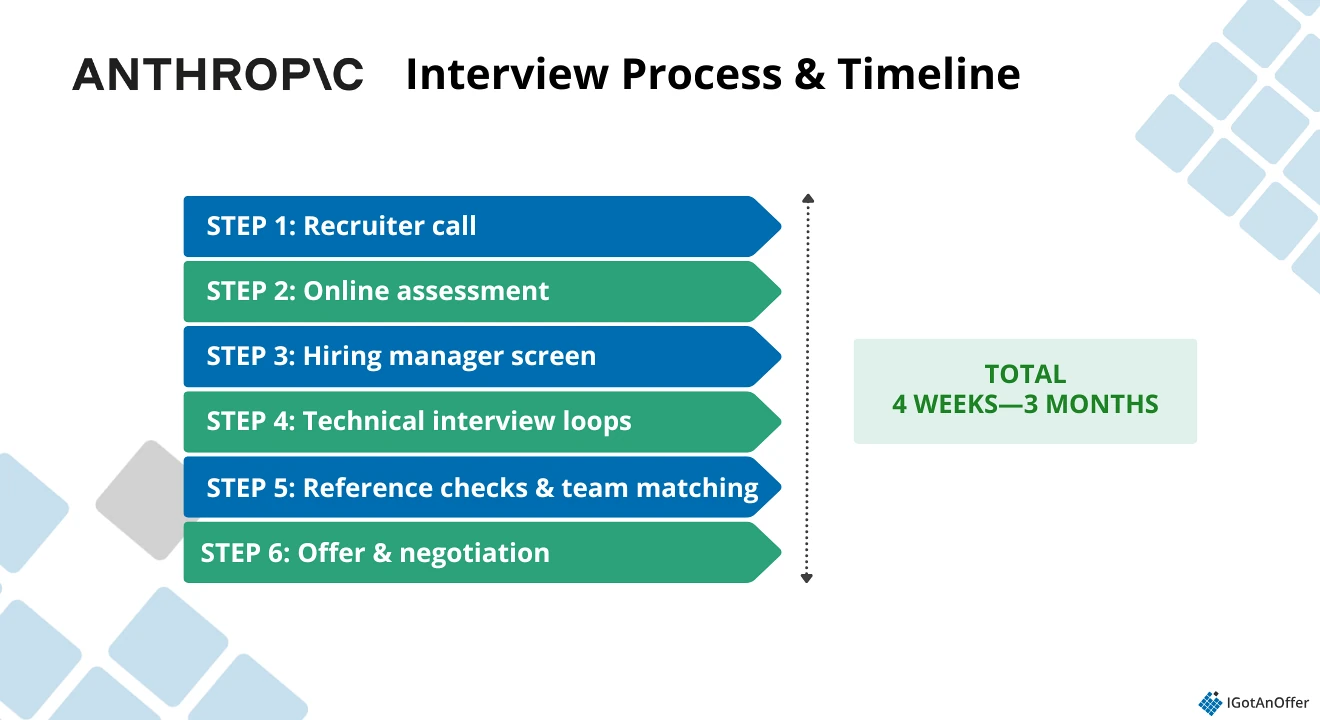 ANTHROP\C Interview Process & Timeline

STEP 1: Recruiter call

STEP 2: Online assessment

STEP 3: Hiring manager screen

STEP 4: Technical interview loops

STEP 5: Reference checks & team matching

STEP 6: Offer & negotiation

TOTAL
4 WEEKS—3 MONTHS

IGotAnOffer